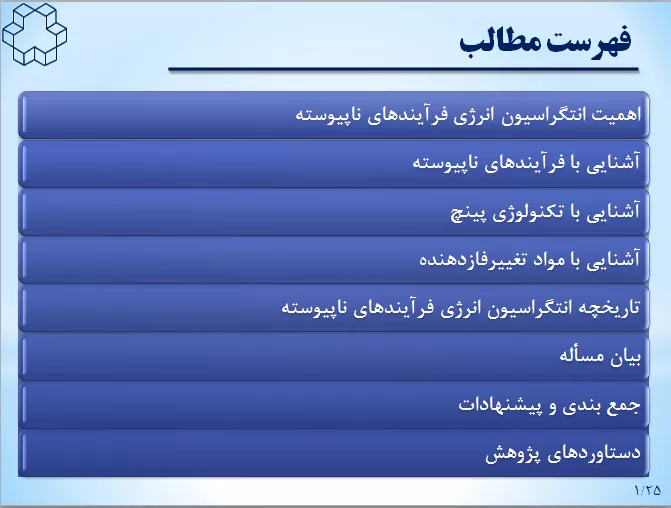 فهرست مطالب

اهمیت انتگراسیون انرژی فرآیندهای ناپیوسته

آشنایی با فرآیندهای ناپیوسته

آشنایی با تکنولوژی پینچ

آشنایی با مواد تغییرفازدهنده

تاریخچه انتگراسیون انرژی فرآیندهای ناپیوسته

بیان مسأله

جمع بندی و پیشنهادات

دستاوردهای پژوهش

۱/۲۵